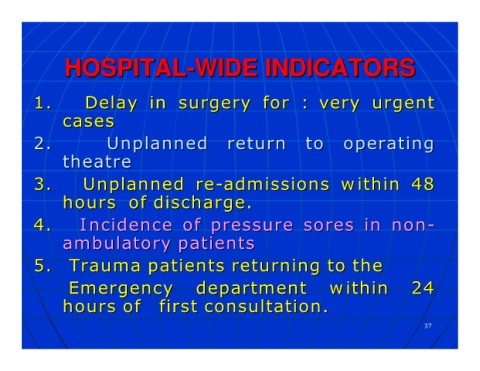 HOSPITAL-WIDE INDICATORS

1. Delay in surgery for : very urgent cases

2. Unplanned return to operating theatre

3. Unplanned re-admissions within 48 hours of discharge.

4. Incidence of pressure sores in non-ambulatory patients

5. Trauma patients returning to the Emergency department within 24 hours of first consultation.

37